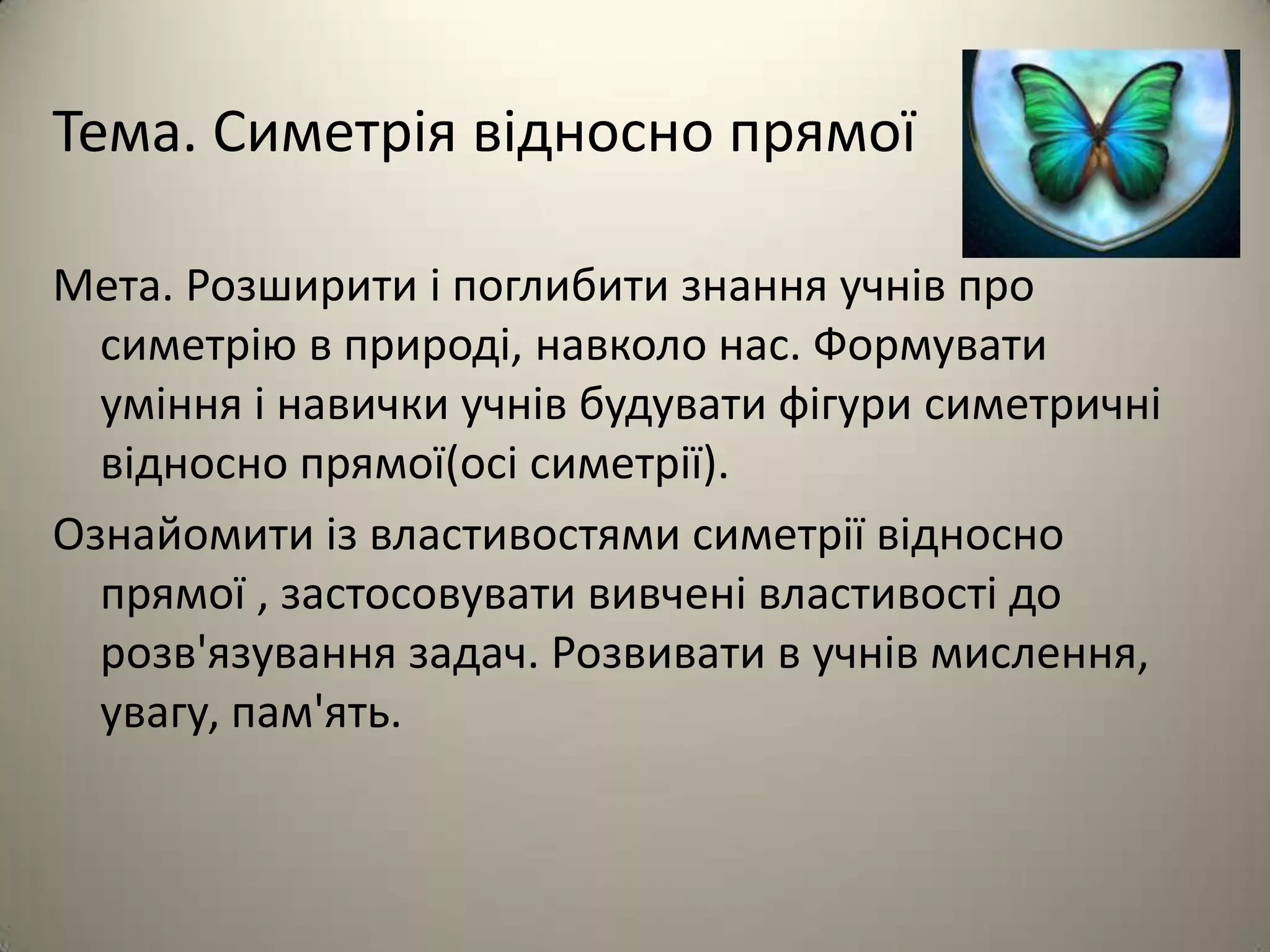 Тема. Симетрія відносно прямої

Мета. Розширити і поглибити знання учнів про симетрію в природі, навколо нас. Формувати уміння і навички учнів будувати фігури симетричні відносно прямої(осі симетрії).

Ознайомити із властивостями симетрії відносно прямої , застосовувати вивчені властивості до розв'язування задач. Розвивати в учнів мислення, увагу, пам'ять.